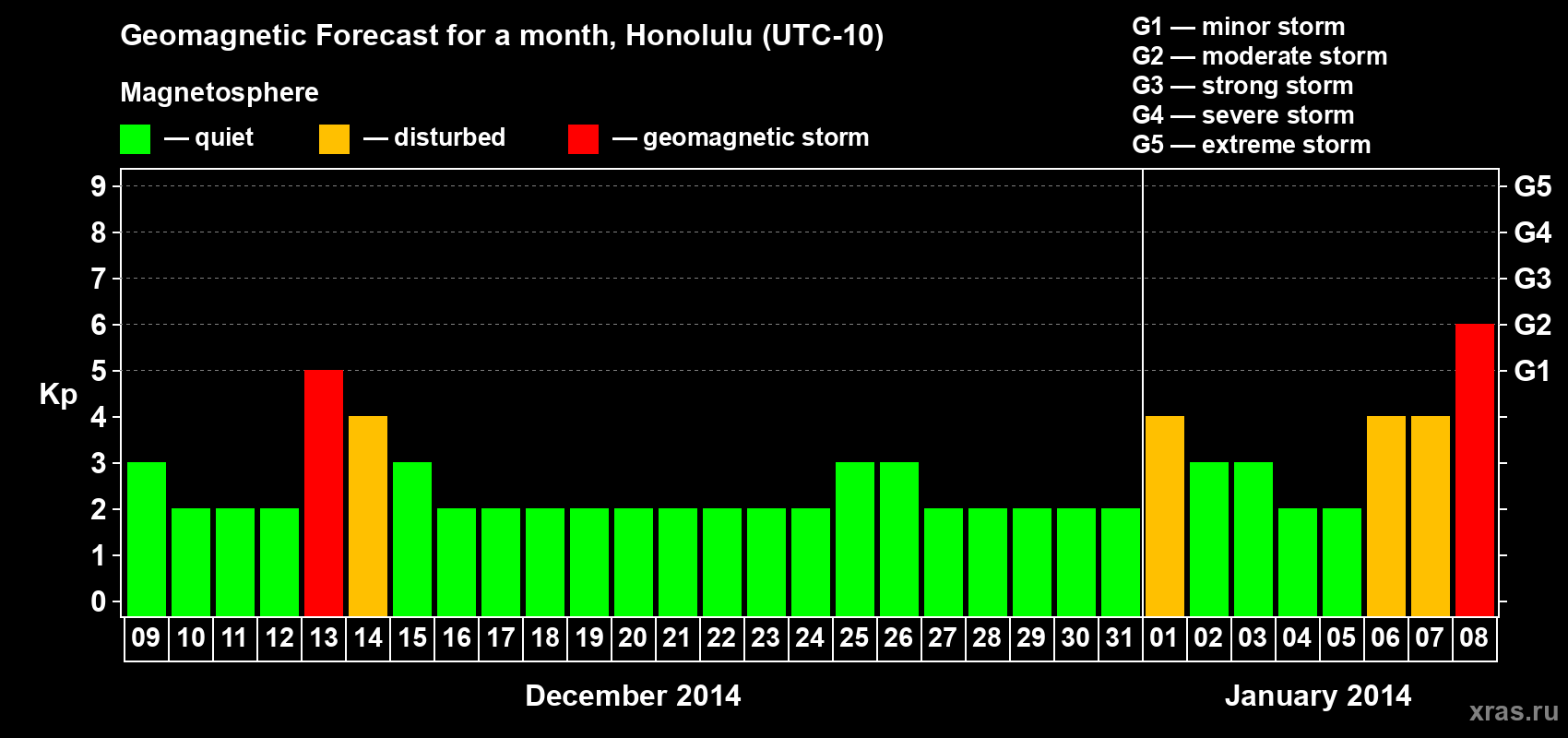 Geomagnetic Forecast for a month, Honolulu (UTC-10)

Magnetosphere

— quiet — disturbed — geomagnetic storm

G1 — minor storm
G2 — moderate storm
G3 — strong storm
G4 — severe storm
G5 — extreme storm

Kp

9 8 7 6 5 4 3 2 1 0

G5 G4 G3 G2 G1

09 10 11 12 13 14 15 16 17 18 19 20 21 22 23 24 25 26 27 28 29 30 31 01 02 03 04 05 06 07 08

December 2014

January 2014

xras.ru